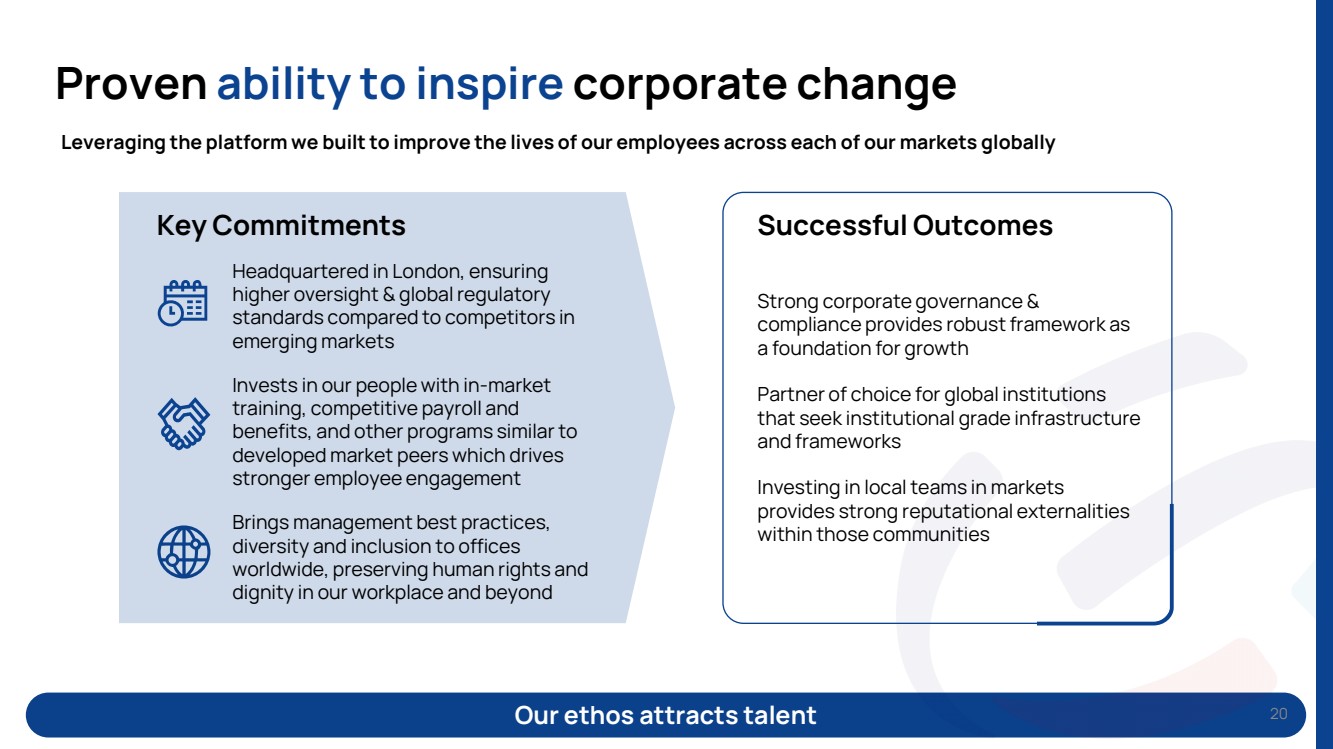 Proven ability to inspire corporate change

Leveraging the platform we built to improve the lives of our employees across each of our markets globally

Key Commitments

Headquartered in London, ensuring higher oversight & global regulatory standards compared to competitors in emerging markets

Invests in our people with in-market training, competitive payroll and benefits, and other programs similar to developed market peers which drives stronger employee engagement

Brings management best practices, diversity and inclusion to offices worldwide, preserving human rights and dignity in our workplace and beyond

Successful Outcomes

Strong corporate governance & compliance provides robust framework as a foundation for growth

Partner of choice for global institutions that seek institutional grade infrastructure and frameworks

Investing in local teams in markets provides strong reputational externalities within those communities

Our ethos attracts talent

20